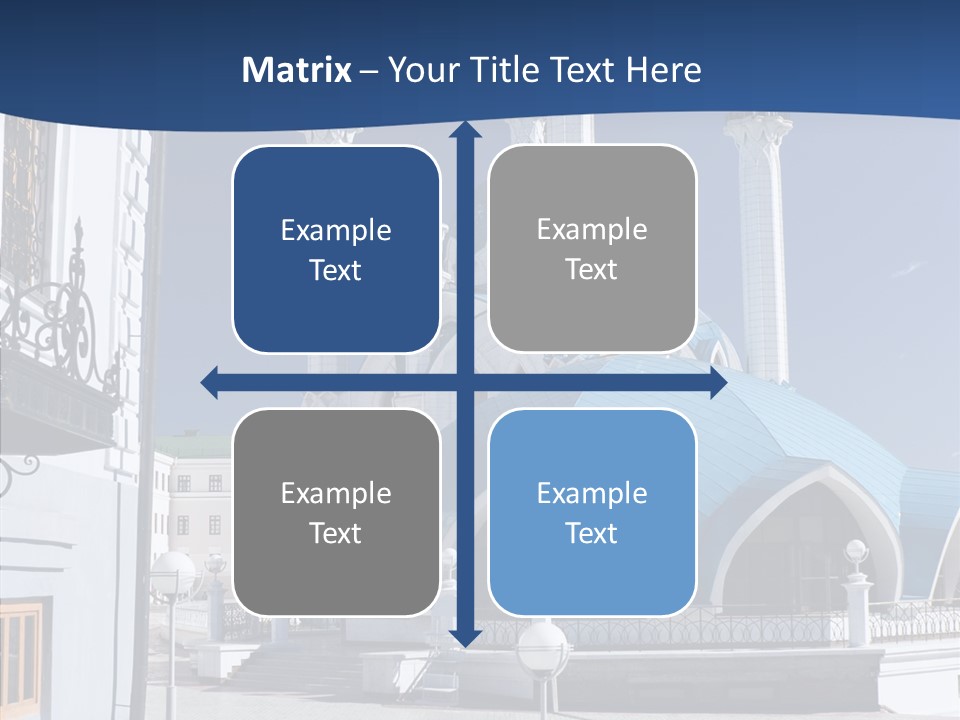 Matrix – Your Title Text Here

Example Text

Example Text

Example Text

Example Text